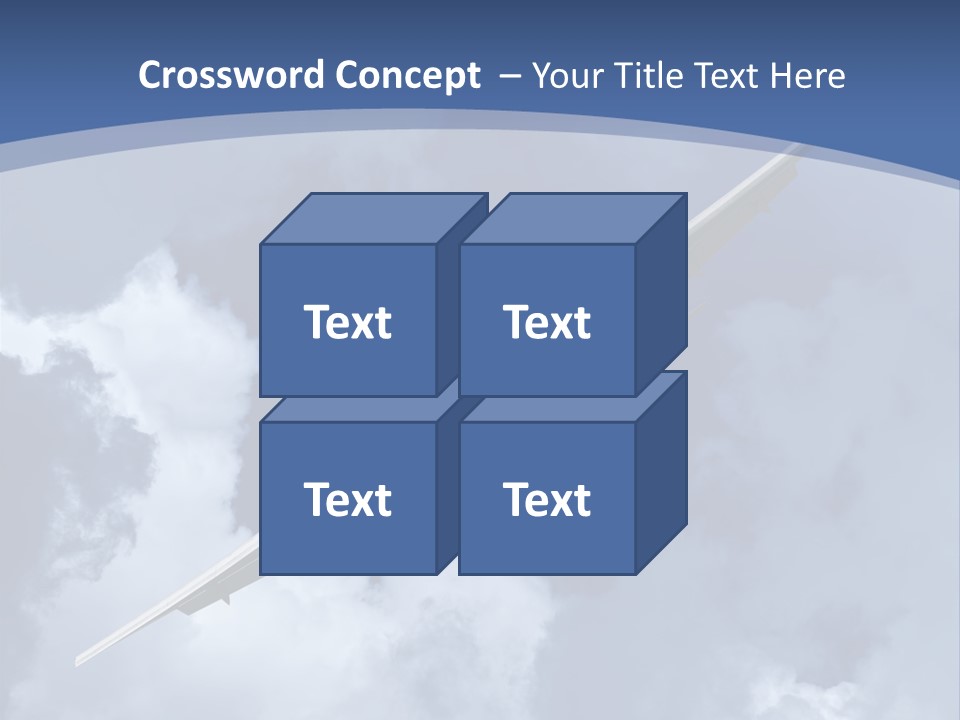 Crossword Concept – Your Title Text Here

Text

Text

Text

Text